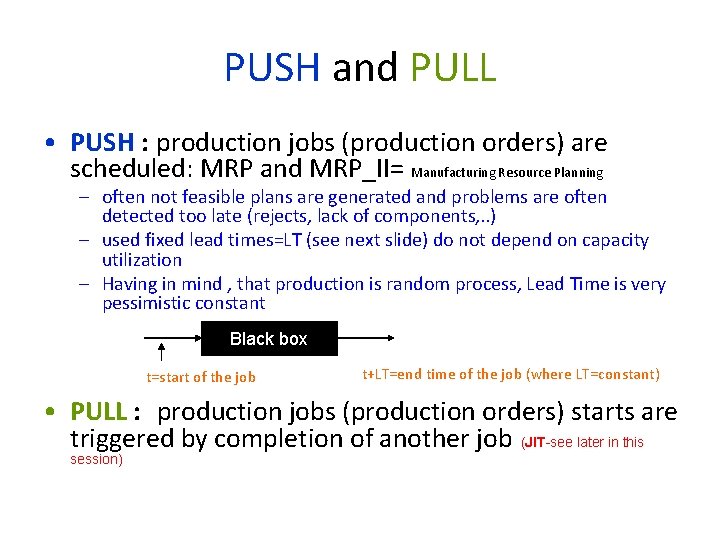 PUSH and PULL

• PUSH : production jobs (production orders) are scheduled: MRP and MRP_II= Manufacturing Resource Planning

– often not feasible plans are generated and problems are often detected too late (rejects, lack of components,..)

– used fixed lead times=LT (see next slide) do not depend on capacity utilization

– Having in mind , that production is random process, Lead Time is very pessimistic constant

Black box

t=start of the job

t+LT=end time of the job (where LT=constant)

• PULL : production jobs (production orders) starts are triggered by completion of another job (JIT-see later in this session)